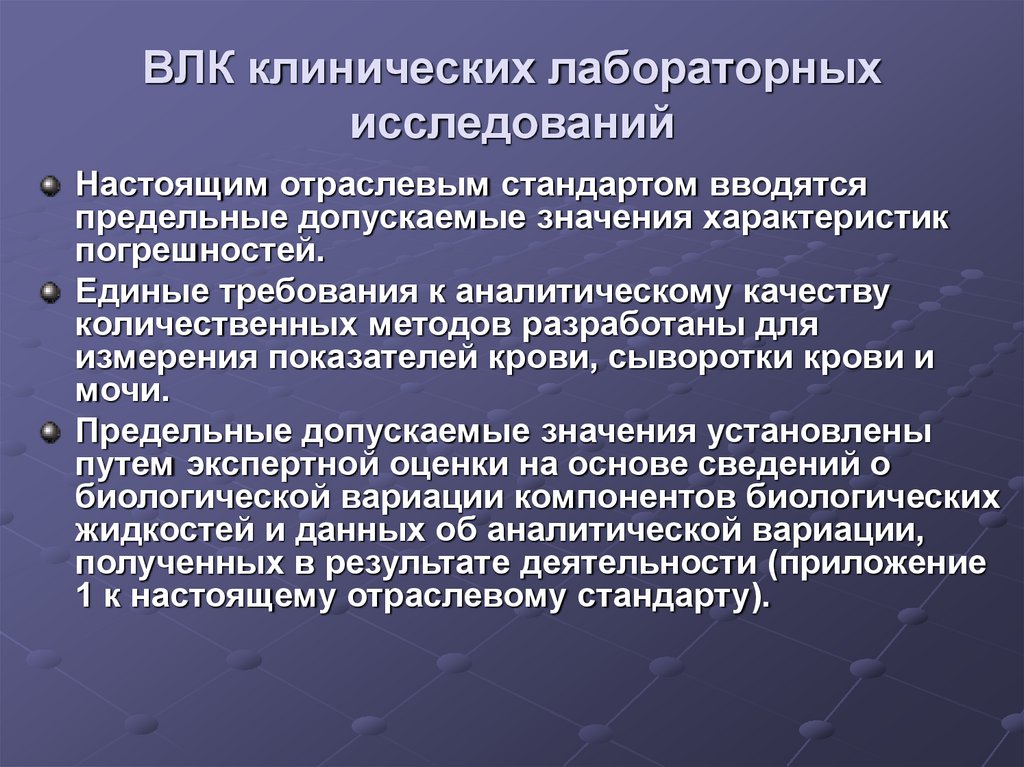 ВЛК клинических лабораторных исследований

Настоящим отраслевым стандартом вводятся предельные допускаемые значения характеристик погрешностей.

Единые требования к аналитическому качеству количественных методов разработаны для измерения показателей крови, сыворотки крови и мочи.

Предельные допускаемые значения установлены путем экспертной оценки на основе сведений о биологической вариации компонентов биологических жидкостей и данных об аналитической вариации, полученных в результате деятельности (приложение 1 к настоящему отраслевому стандарту).